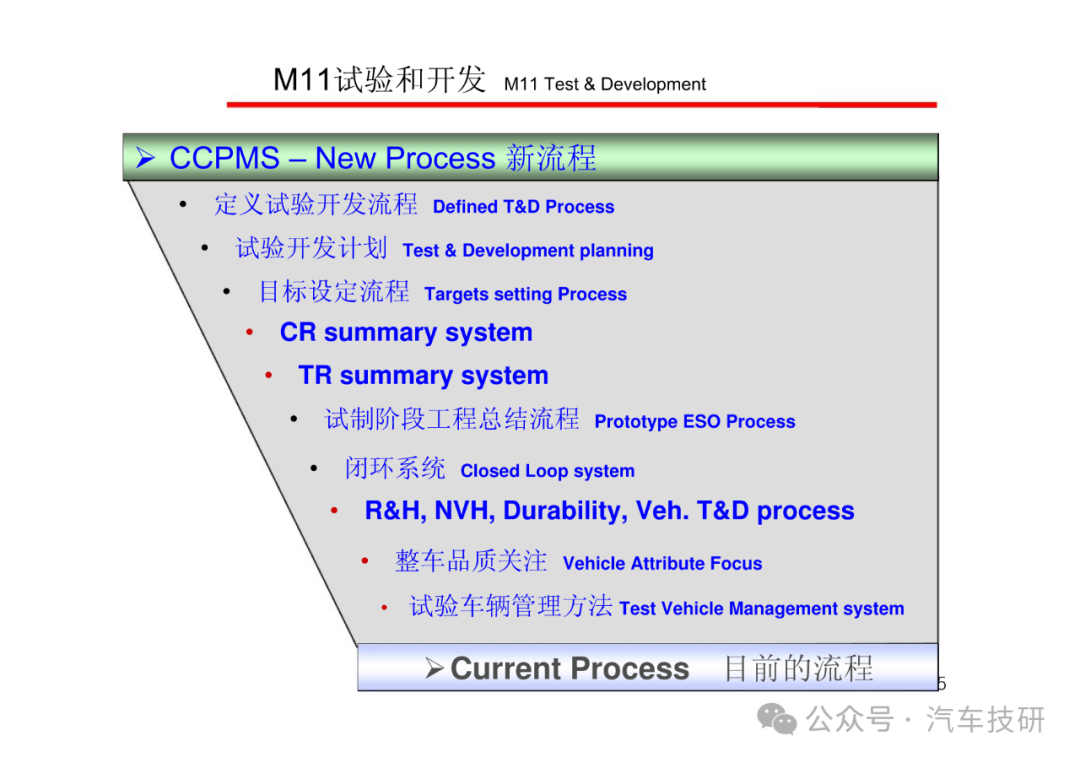 M11试验和开发 M11 Test & Development

➢ CCPMS – New Process 新流程

• 定义试验开发流程 Defined T&D Process
• 试验开发计划 Test & Development planning
• 目标设定流程 Targets setting Process
• CR summary system
• TR summary system
• 试制阶段工程总结流程 Prototype ESO Process
• 闭环系统 Closed Loop system
• R&H, NVH, Durability, Veh. T&D process
• 整车品质关注 Vehicle Attribute Focus
• 试验车辆管理方法 Test Vehicle Management system

➢ Current Process 目前的流程

5

公众号 · 汽车技研